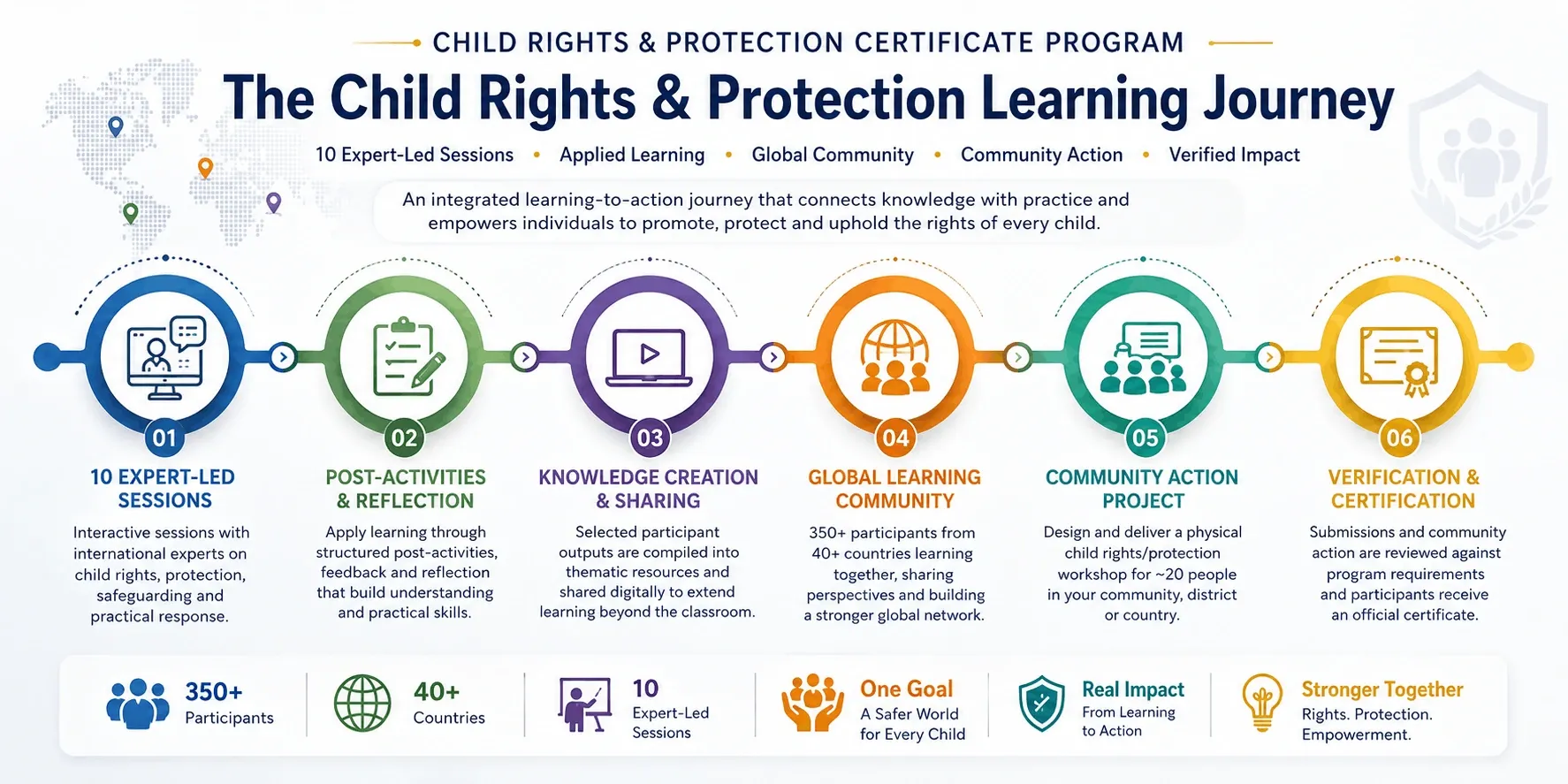 CHILD RIGHTS & PROTECTION CERTIFICATE PROGRAM

The Child Rights & Protection Learning Journey

10 Expert-Led Sessions • Applied Learning • Global Community • Community Action • Verified Impact

An integrated learning-to-action journey that connects knowledge with practice and empowers individuals to promote, protect and uphold the rights of every child.

01
10 EXPERT-LED SESSIONS
Interactive sessions with international experts on child rights, protection, safeguarding and practical response.

02
POST-ACTIVITIES & REFLECTION
Apply learning through structured post-activities, feedback and reflection that build understanding and practical skills.

03
KNOWLEDGE CREATION & SHARING
Selected participant outputs are compiled into thematic resources and shared digitally to extend learning beyond the classroom.

04
GLOBAL LEARNING COMMUNITY
350+ participants from 40+ countries learning together, sharing perspectives and building a stronger global network.

05
COMMUNITY ACTION PROJECT
Design and deliver a physical child rights/protection workshop for ~20 people in your community, district or country.

06
VERIFICATION & CERTIFICATION
Submissions and community action are reviewed against program requirements and participants receive an official certificate.

350+
Participants

40+
Countries

10
Expert-Led Sessions

One Goal
A Safer World for Every Child

Real Impact
From Learning to Action

Stronger Together
Rights. Protection. Empowerment.